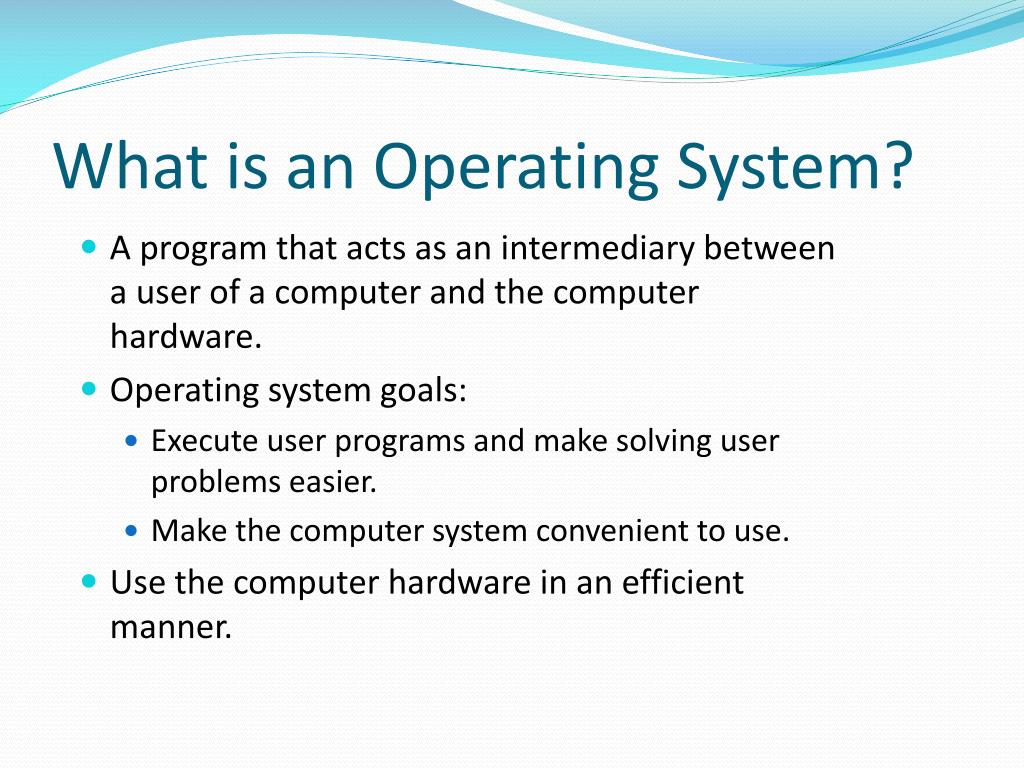 What is an Operating System?

- A program that acts as an intermediary between a user of a computer and the computer hardware.
- Operating system goals:
  - Execute user programs and make solving user problems easier.
  - Make the computer system convenient to use.
- Use the computer hardware in an efficient manner.